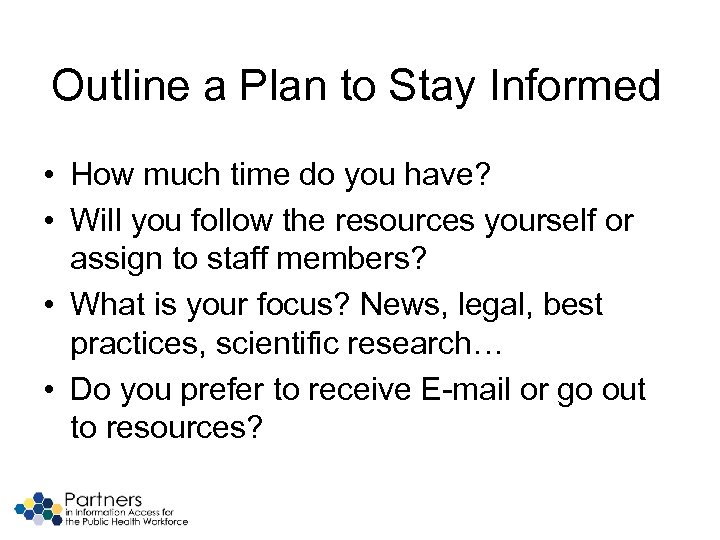 Outline a Plan to Stay Informed

• How much time do you have?
• Will you follow the resources yourself or assign to staff members?
• What is your focus? News, legal, best practices, scientific research…
• Do you prefer to receive E-mail or go out to resources?

Partners
in Information Access for the Public Health Workforce